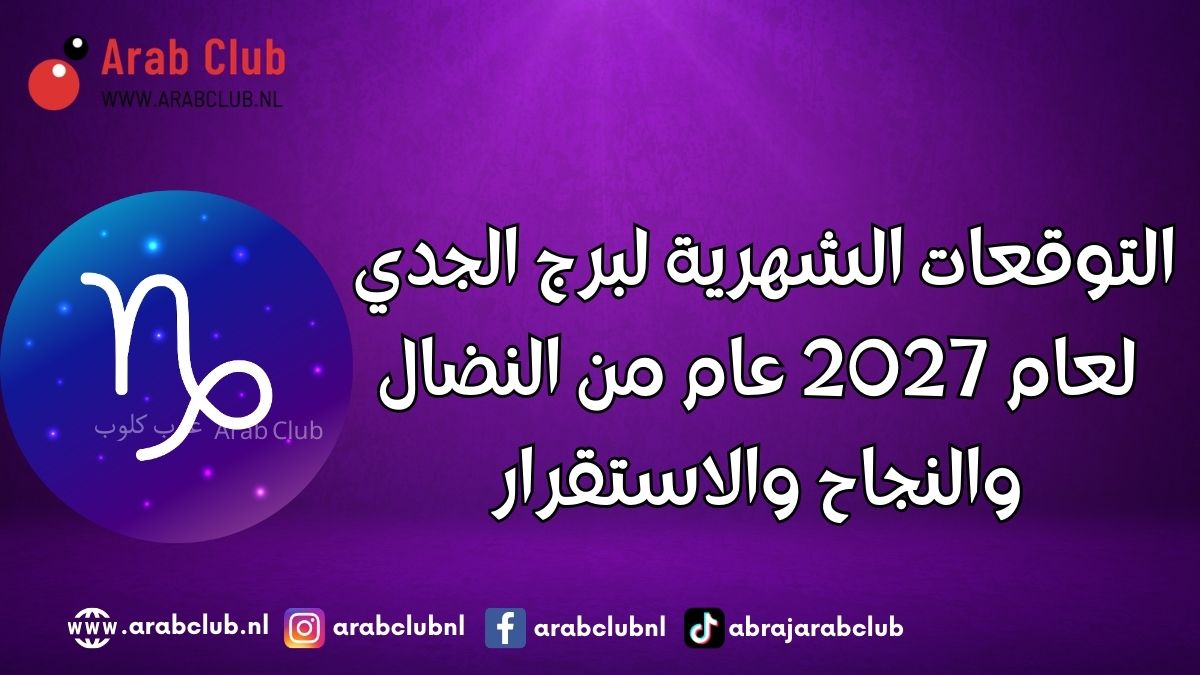 Arab Club
WWW.ARABCLUB.NL

التوقعات الشهرية لبرج الجدي لعام 2027 عام من النضال والنجاح والاستقرار

عرب كلوب Arab Club

www.arabclub.nl arabclubnl arabclubnl abrajarabclub